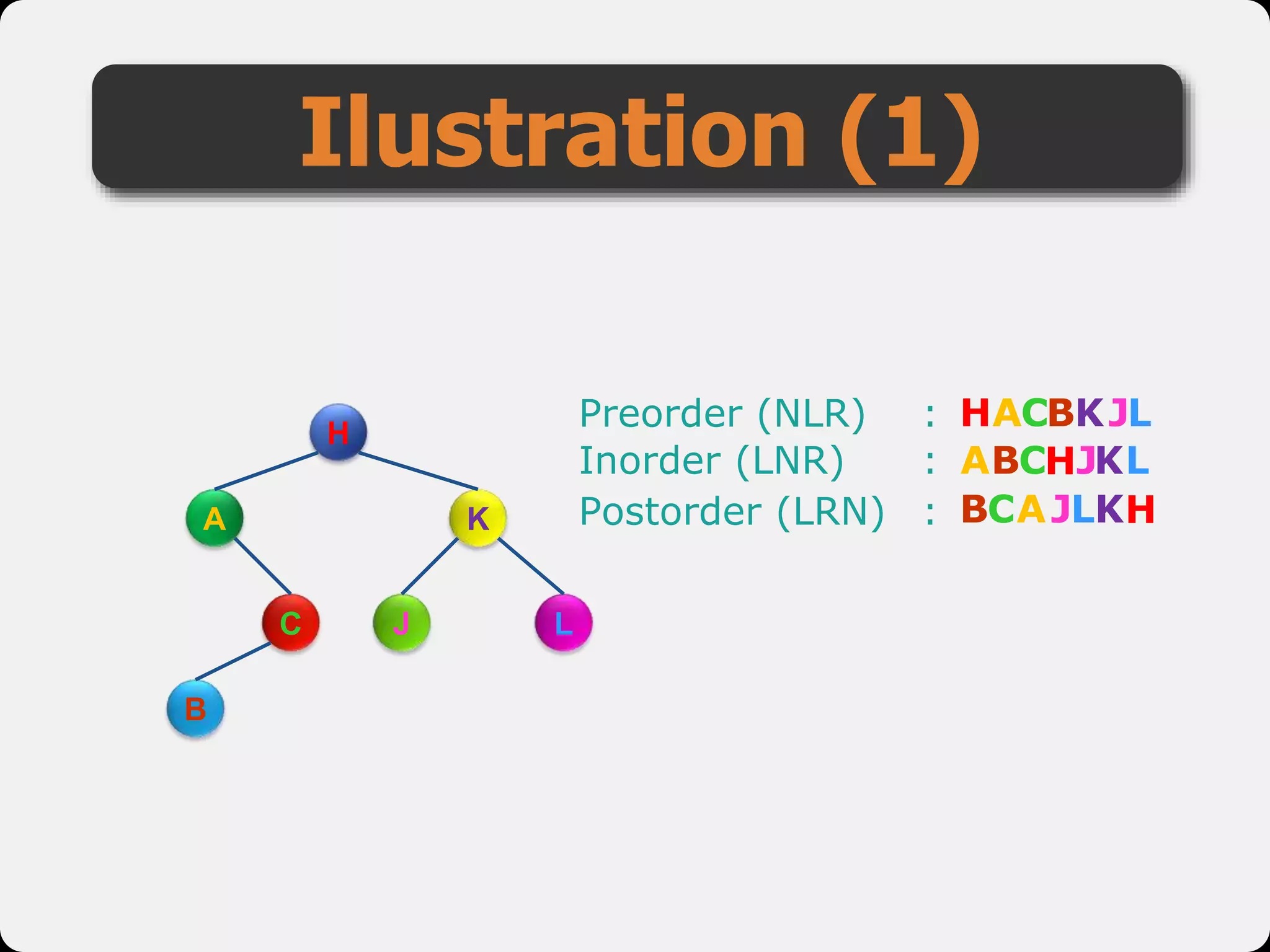 Ilustration (1)

H
A
K
C
J
L
B

Preorder (NLR) : HACBKJL
Inorder (LNR) : ABCHJKL
Postorder (LRN) : BCAJLKH